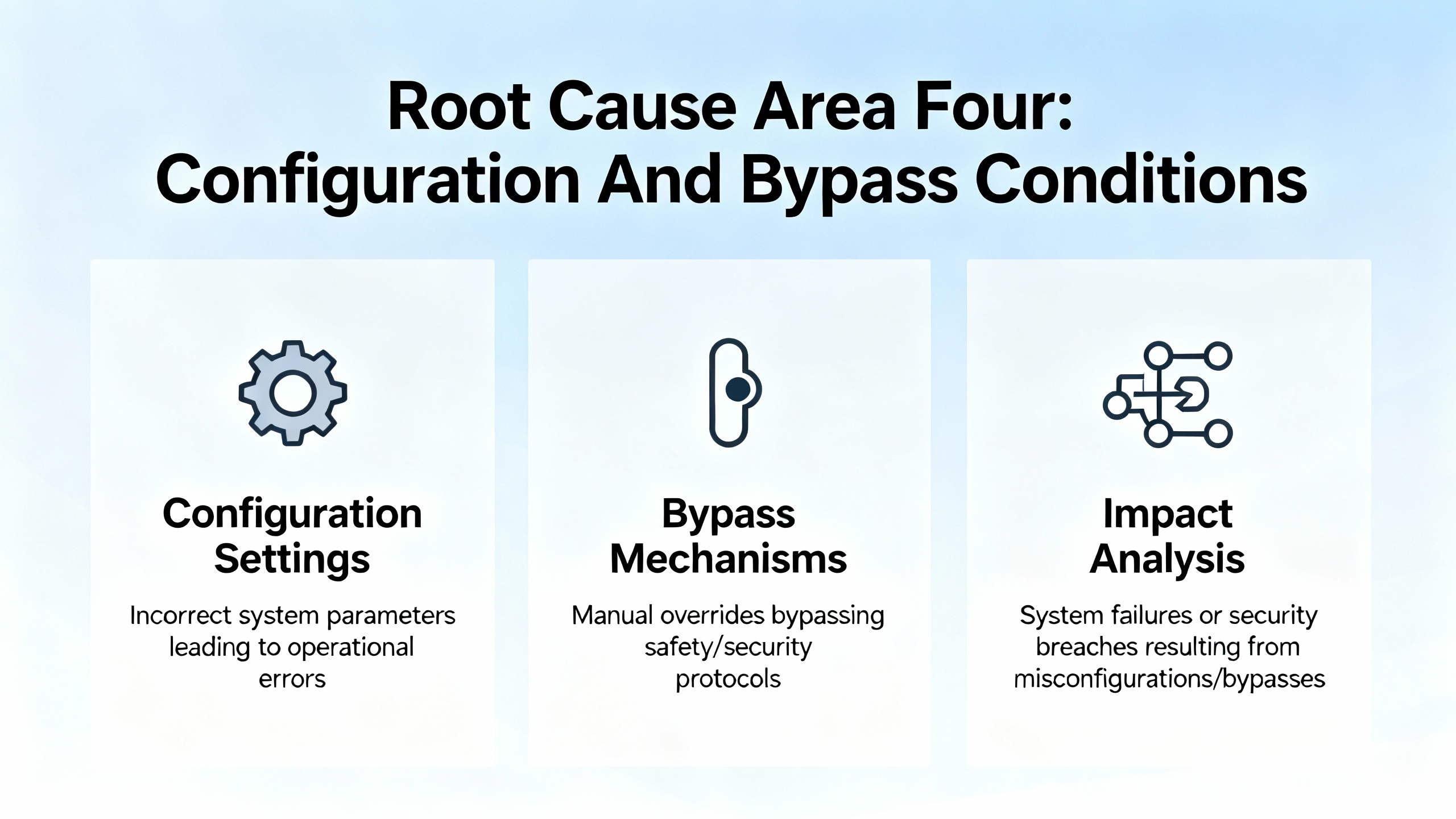 Root Cause Area Four:
Configuration And Bypass Conditions

Configuration Settings

Incorrect system parameters leading to operational errors

Bypass Mechanisms

Manual overrides bypassing safety/security protocols

Impact Analysis

System failures or security breaches resulting from misconfigurations/bypasses